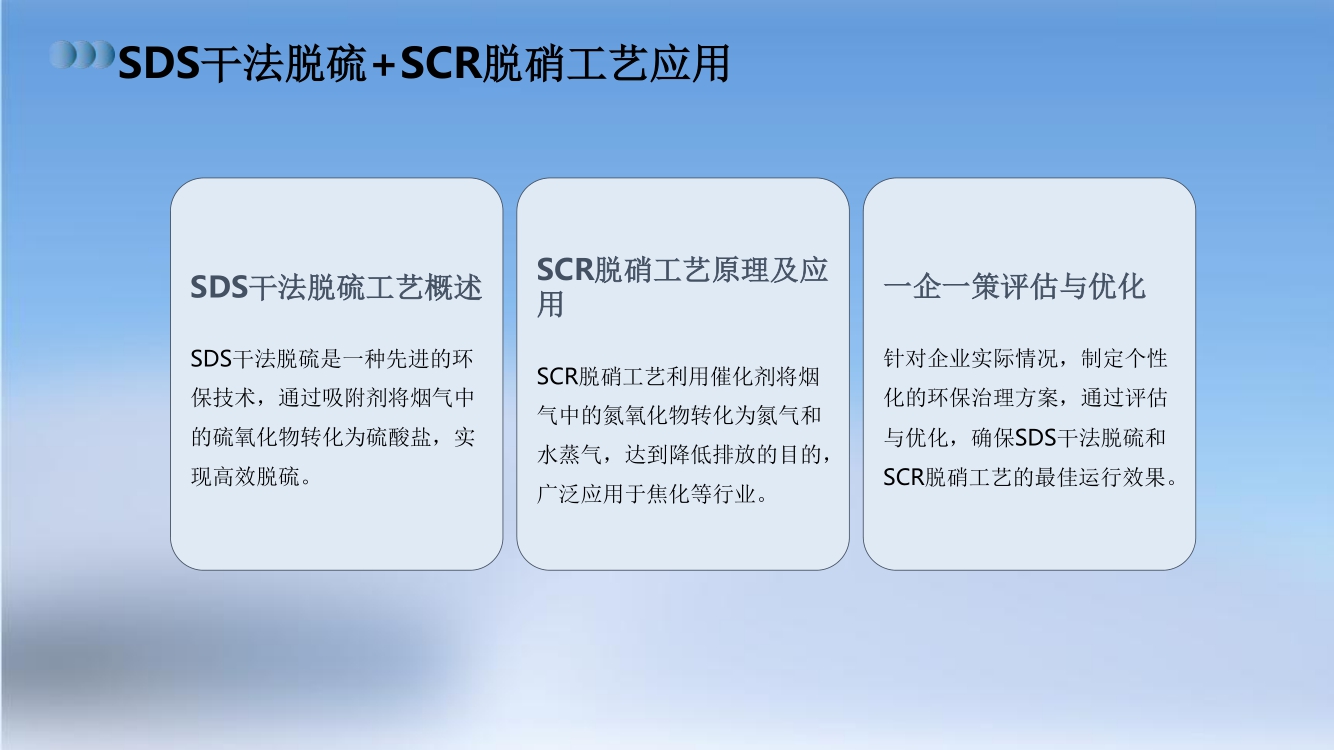 SDS干法脱硫+SCR脱硝工艺应用

SDS干法脱硫工艺概述

SDS干法脱硫是一种先进的环保技术，通过吸附剂将烟气中的硫氧化物转化为硫酸盐，实现高效脱硫。

SCR脱硝工艺原理及应用

SCR脱硝工艺利用催化剂将烟气中的氮氧化物转化为氮气和水蒸气，达到降低排放的目的，广泛应用于焦化等行业。

一企一策评估与优化

针对企业实际情况，制定个性化的环保治理方案，通过评估与优化，确保SDS干法脱硫和SCR脱硝工艺的最佳运行效果。